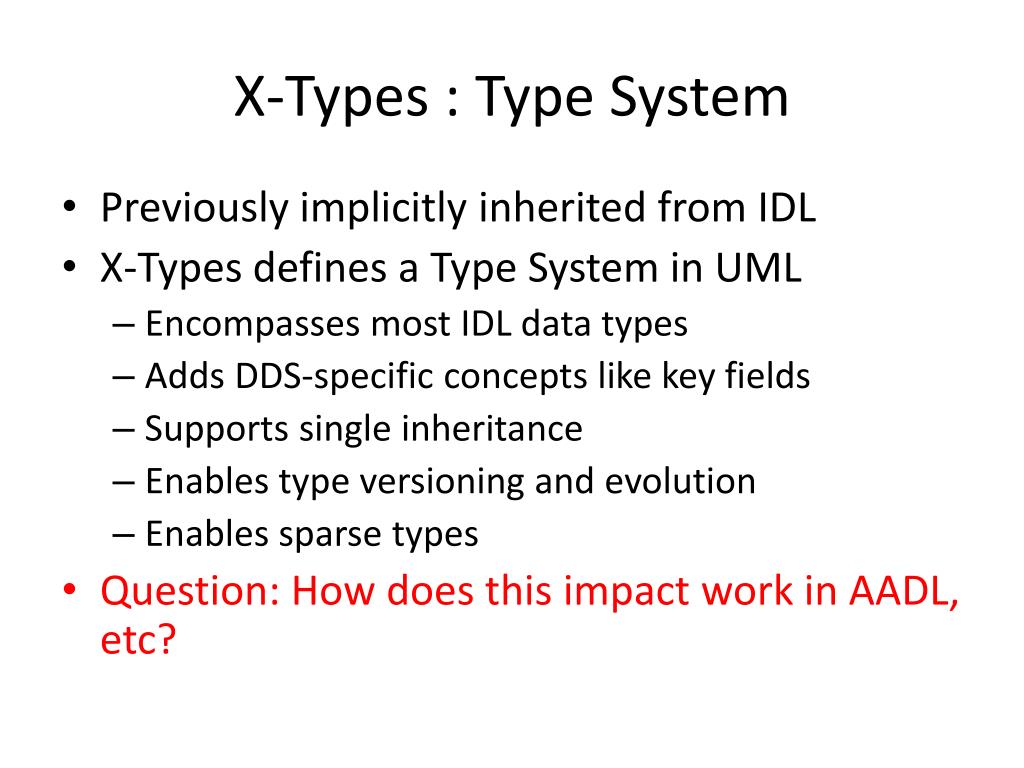 X-Types : Type System

• Previously implicitly inherited from IDL
• X-Types defines a Type System in UML
– Encompasses most IDL data types
– Adds DDS-specific concepts like key fields
– Supports single inheritance
– Enables type versioning and evolution
– Enables sparse types
• Question: How does this impact work in AADL, etc?